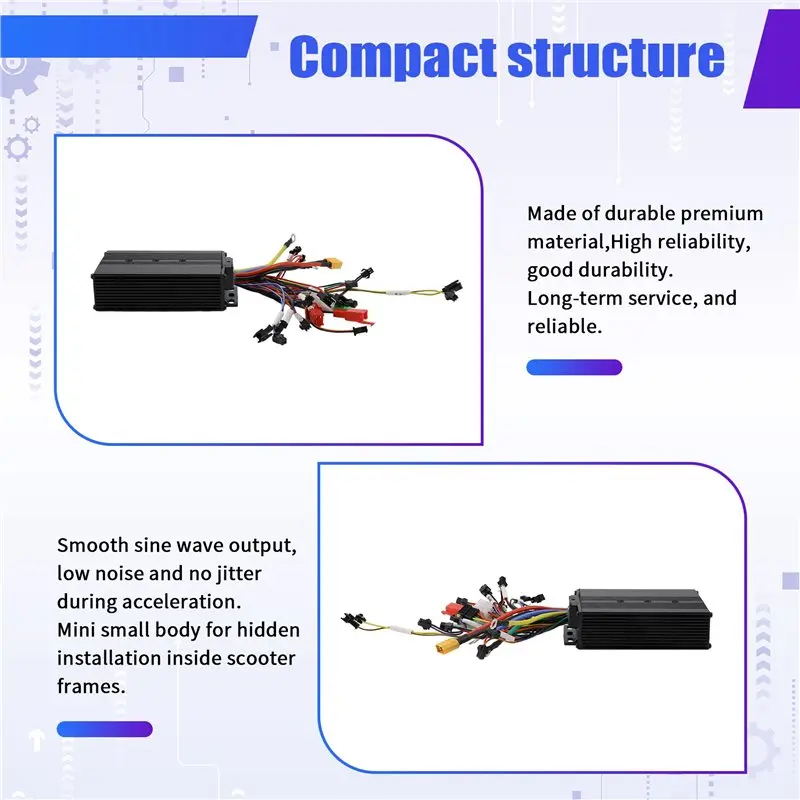 Compact structure

Made of durable premium material,High reliability, good durability.
Long-term service, and reliable.

Smooth sine wave output, low noise and no jitter during acceleration.
Mini small body for hidden installation inside scooter frames.